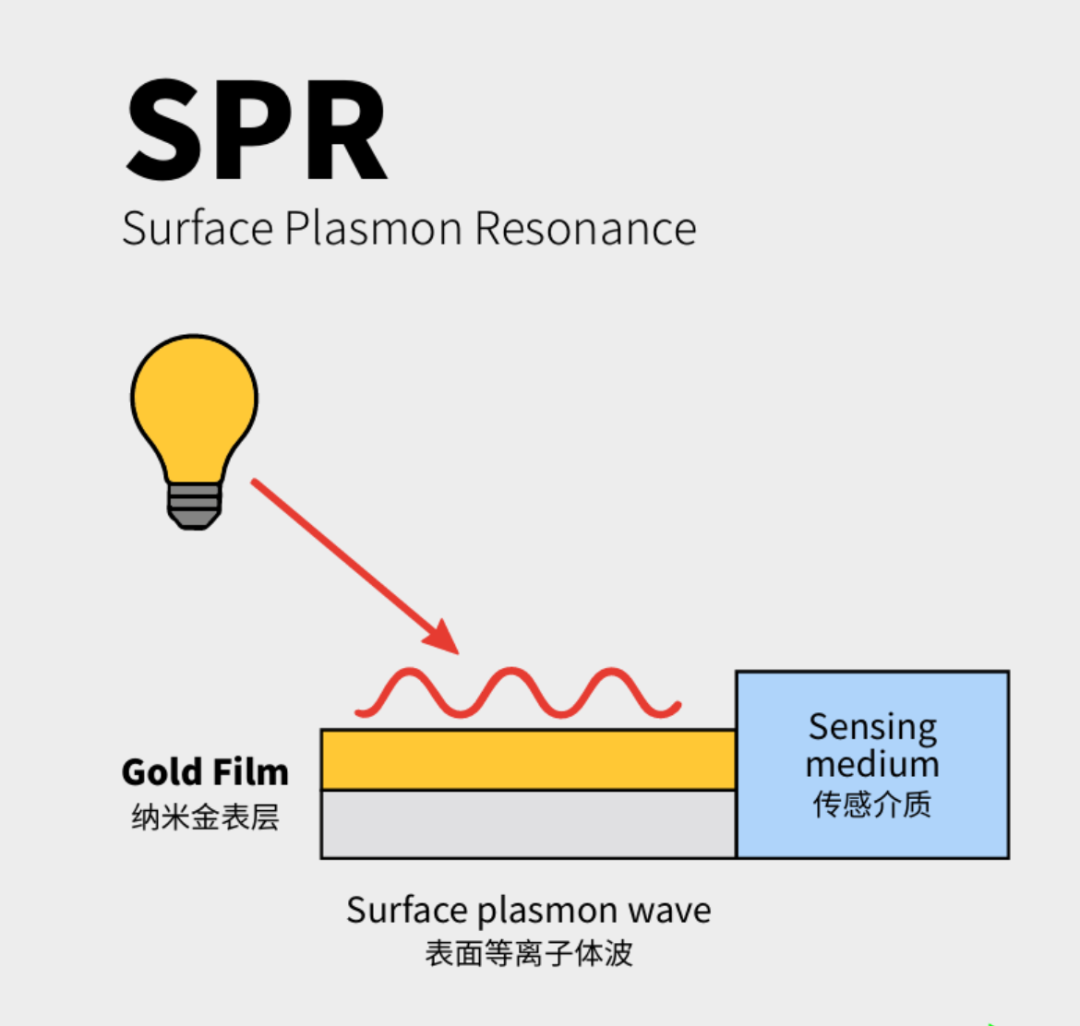 SPR
Surface Plasmon Resonance

Gold Film
纳米金表层

Sensing medium
传感介质

Surface plasmon wave
表面等离子体波